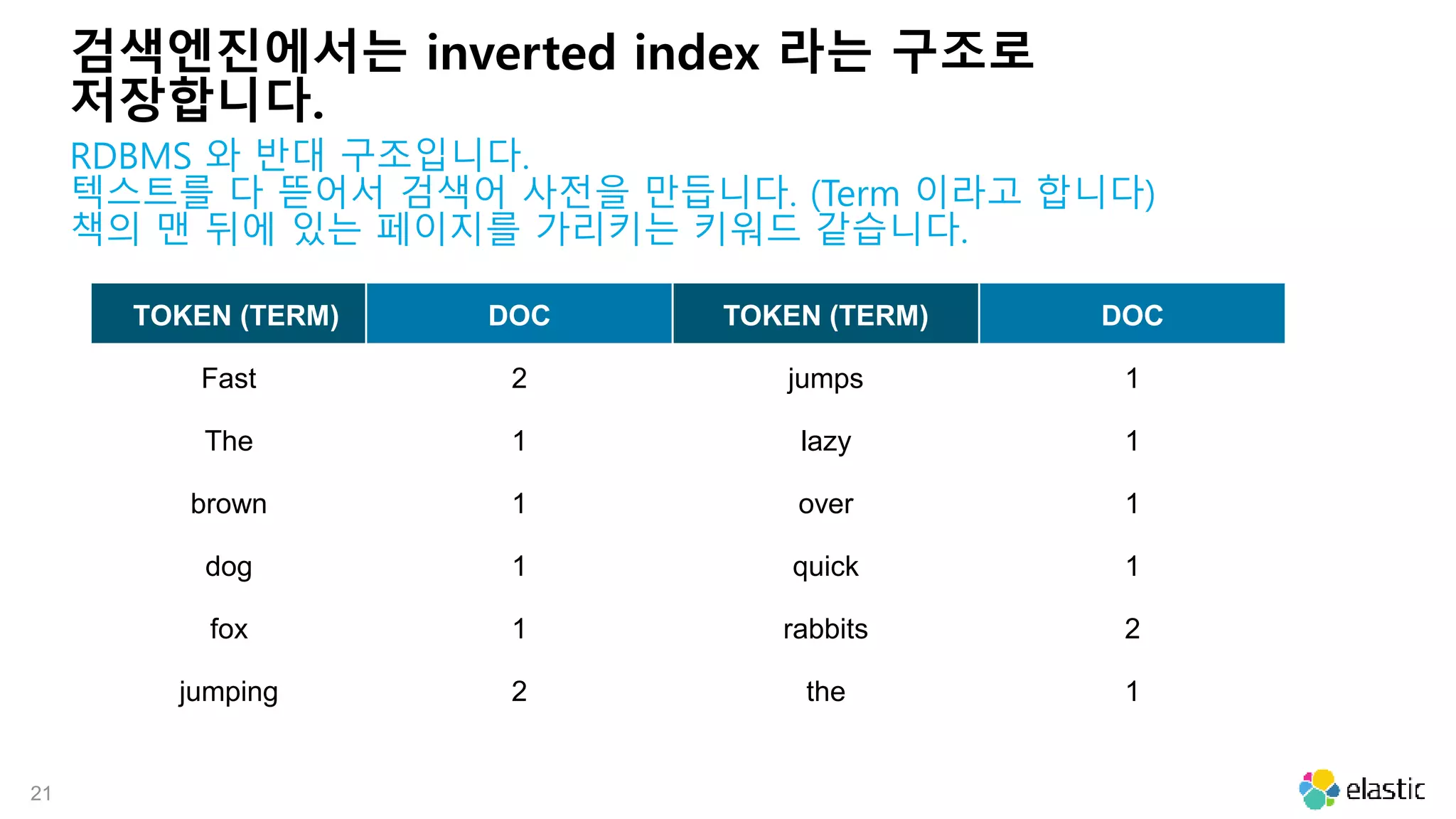 검색엔진에서는 inverted index 라는 구조로 저장합니다.

RDBMS 와 반대 구조입니다.
텍스트를 다 뜯어서 검색어 사전을 만듭니다. (Term 이라고 합니다)
책의 맨 뒤에 있는 페이지를 가리키는 키워드 같습니다.

| TOKEN (TERM) | DOC | TOKEN (TERM) | DOC |
|---|---|---|---|
| Fast | 2 | jumps | 1 |
| The | 1 | lazy | 1 |
| brown | 1 | over | 1 |
| dog | 1 | quick | 1 |
| fox | 1 | rabbits | 2 |
| jumping | 2 | the | 1 |

21

elastic